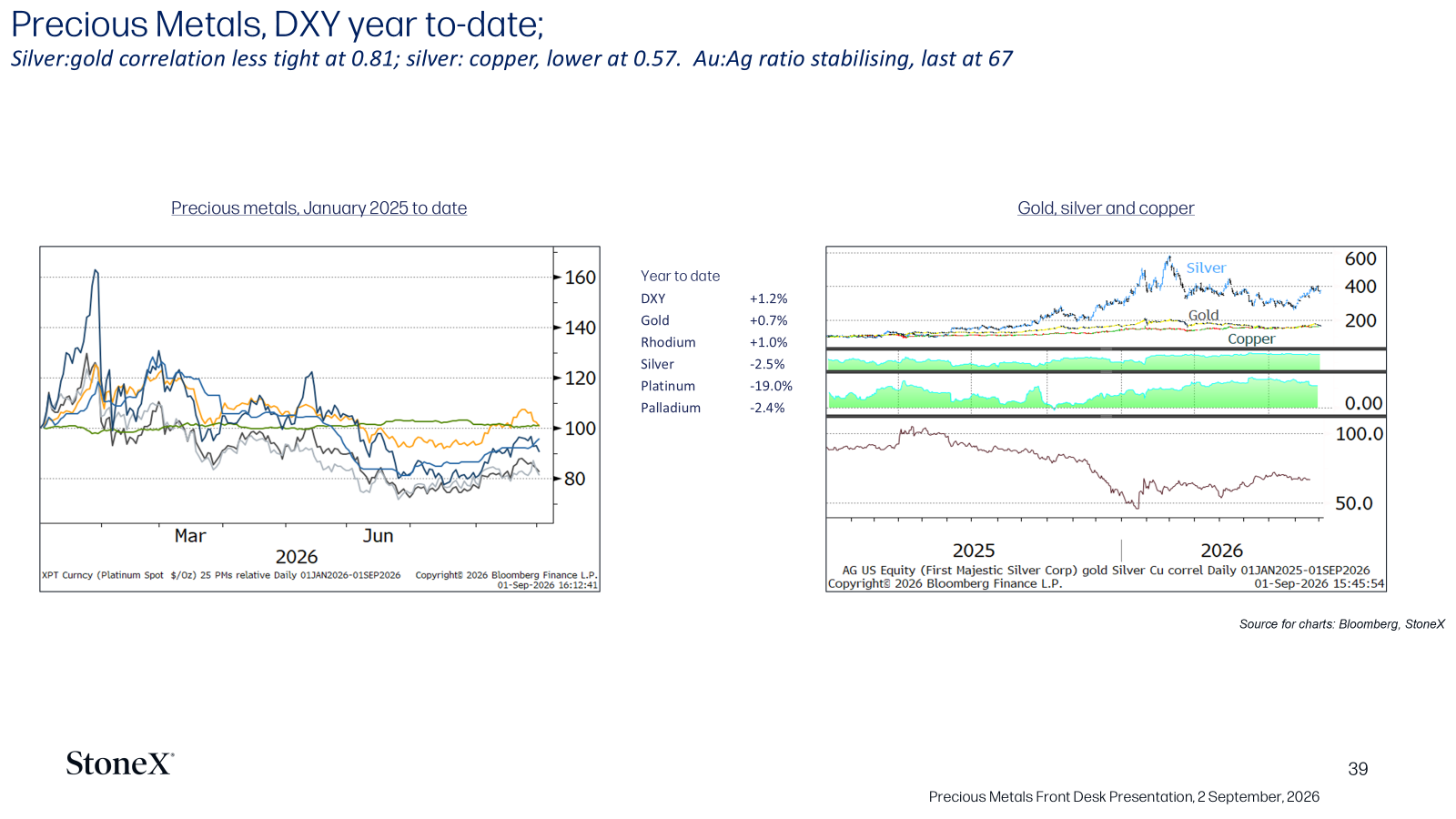 Precious Metals, DXY year to-date;
Silver:gold correlation less tight at 0.81; silver: copper, lower at 0.57. Au:Ag ratio stabilising, last at 67

Precious metals, January 2025 to date

160
140
120
100
80
Mar
Jun
2026
XPT Curncy (Platinum Spot $/Oz) 25 PMs relative Daily 01JAN2026-01SEP2026 Copyright© 2026 Bloomberg Finance L.P. 01-Sep-2026 16:12:41

| Year to date | |
|---|---|
| DXY | +1.2% |
| Gold | +0.7% |
| Rhodium | +1.0% |
| Silver | -2.5% |
| Platinum | -19.0% |
| Palladium | -2.4% |

Gold, silver and copper

Silver
Gold
Copper
600
400
200
0.00
100.0
50.0
2025
2026
AG US Equity (First Majestic Silver Corp) gold Silver Cu correl Daily 01JAN2025-01SEP2026 Copyright© 2026 Bloomberg Finance L.P. 01-Sep-2026 15:45:54

Source for charts: Bloomberg, StoneX

StoneX

39

Precious Metals Front Desk Presentation, 2 September, 2026